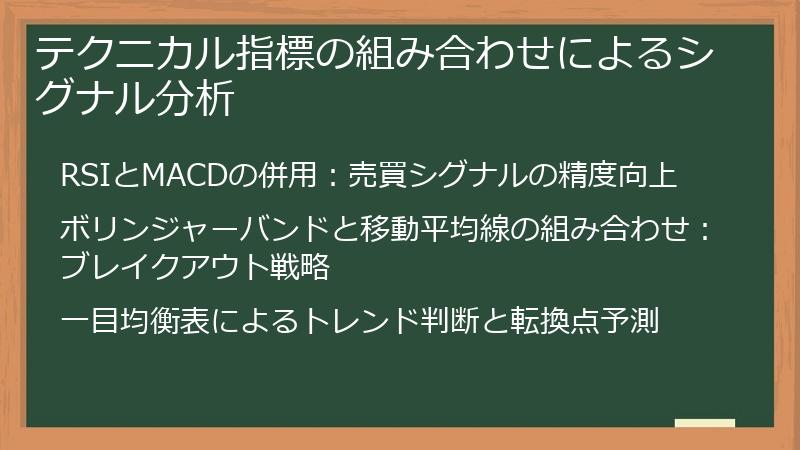 テクニカル指標の組み合わせによるシグナル分析

RSIとMACDの併用：売買シグナルの精度向上

ボリンジャーバンドと移動平均線の組み合わせ：ブレイクアウト戦略

一目均衡表によるトレンド判断と転換点予測